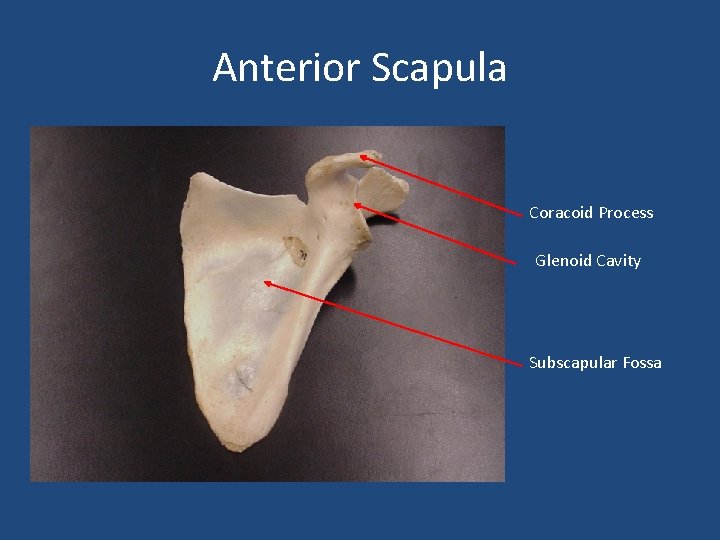 Anterior Scapula

Coracoid Process

Glenoid Cavity

Subscapular Fossa